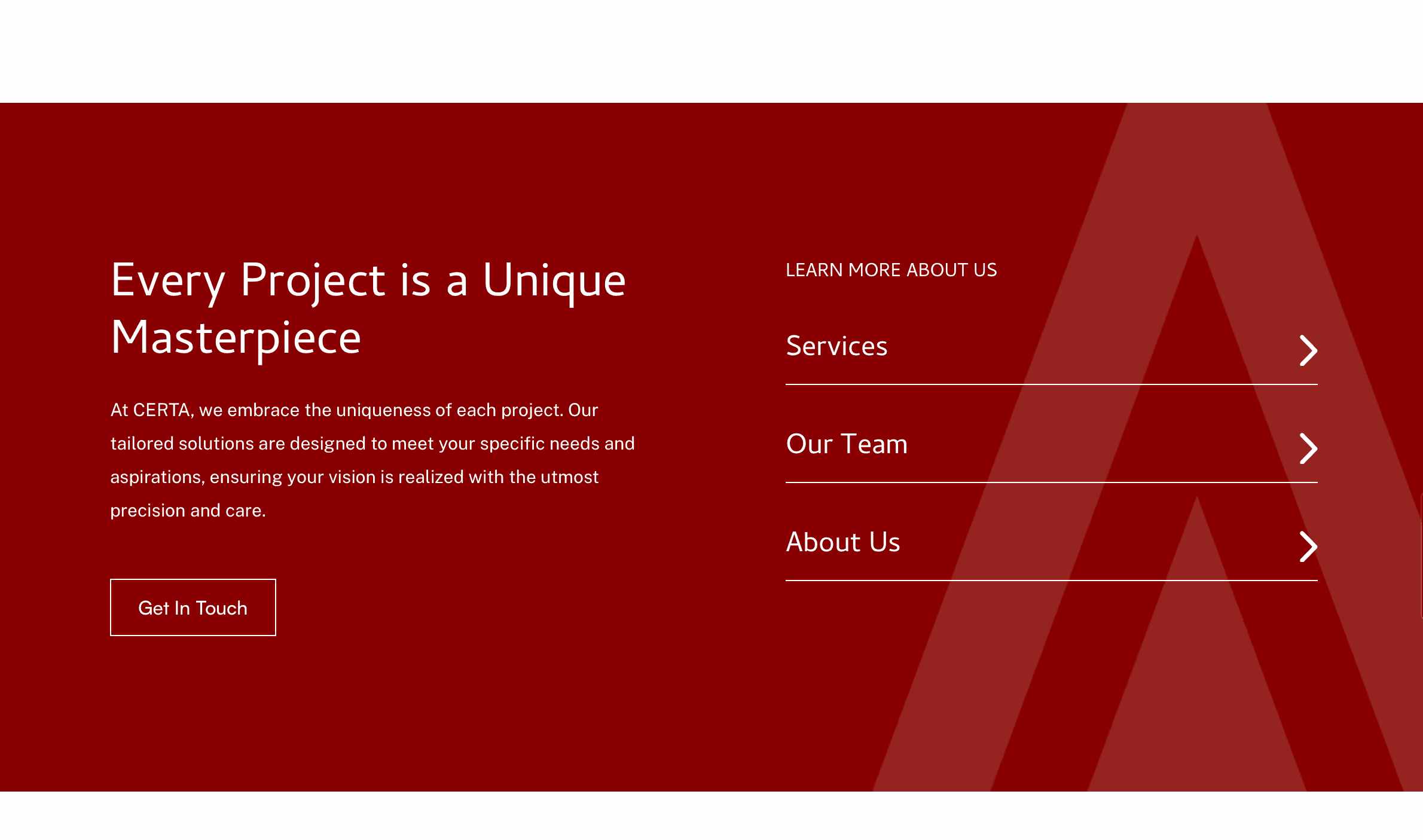 Every Project is a Unique Masterpiece

At CERTA, we embrace the uniqueness of each project. Our tailored solutions are designed to meet your specific needs and aspirations, ensuring your vision is realized with the utmost precision and care.

Get In Touch

LEARN MORE ABOUT US

Services

Our Team

About Us